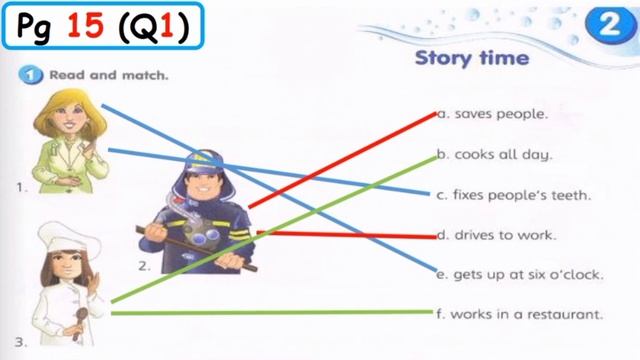 Pg 15 (Q1)

2

Story time

1 Read and match.

1.

2.

3.

a. saves people.

b. cooks all day.

c. fixes people's teeth.

d. drives to work.

e. gets up at six o'clock.

f. works in a restaurant.